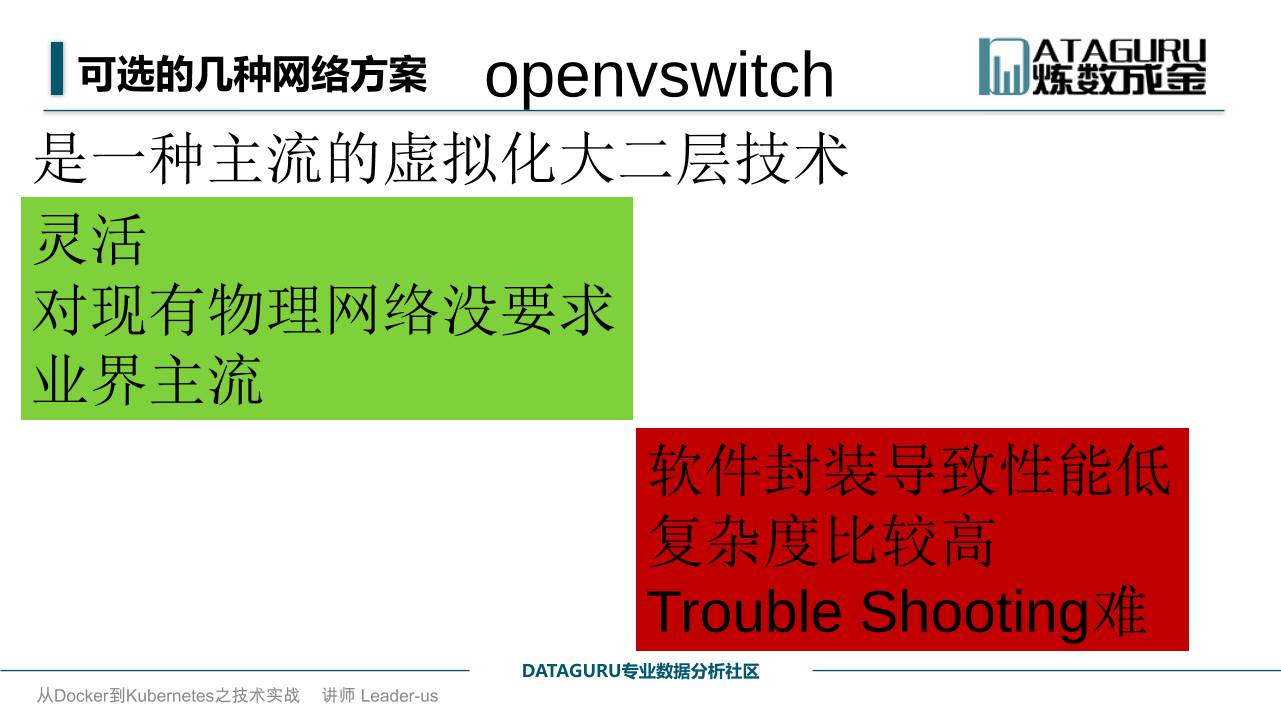 可选的几种网络方案 openvswitch

DATAGURU 炼数成金

是一种主流的虚拟化大二层技术

灵活
对现有物理网络没要求
业界主流

软件封装导致性能低
复杂度比较高
Trouble Shooting难

DATAGURU专业数据分析社区

从Docker到Kubernetes之技术实战 讲师 Leader-us